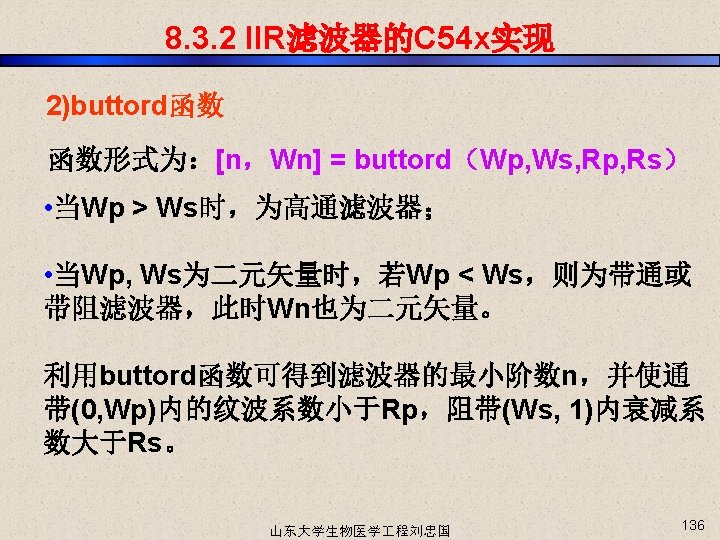 8.3.2 IIR滤波器的C54x实现

2)buttord函数

函数形式为：[n，Wn] = buttord（Wp,Ws,Rp,Rs）

•当Wp > Ws时，为高通滤波器；

•当Wp, Ws为二元矢量时，若Wp < Ws，则为带通或带阻滤波器，此时Wn也为二元矢量。

利用buttord函数可得到滤波器的最小阶数n，并使通带(0,Wp)内的纹波系数小于Rp，阻带(Ws, 1)内衰减系数大于Rs。

山东大学生物医学工程刘忠国

136